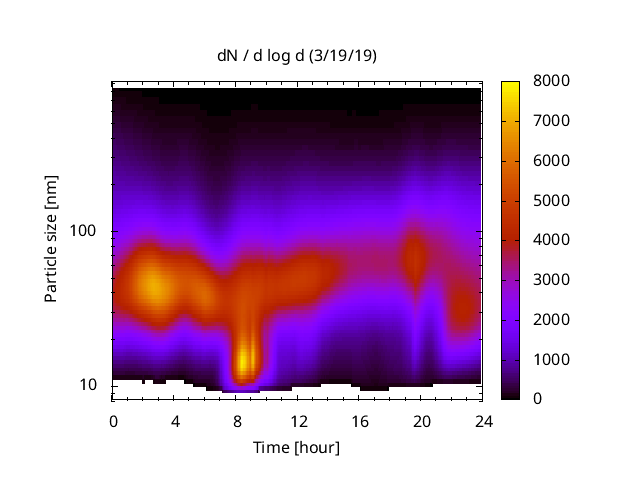 dN / d log d (3/19/19)

Particle size [nm]

100

10

0
4
8
12
16
20
24

Time [hour]

8000
7000
6000
5000
4000
3000
2000
1000
0